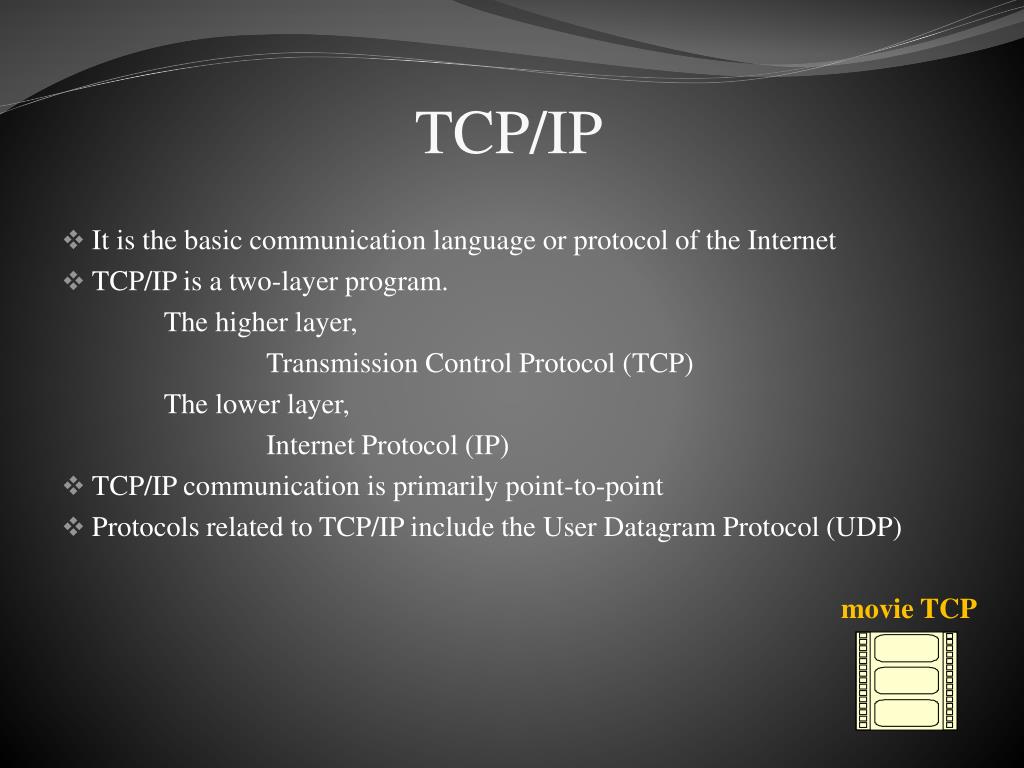 TCP/IP

❖ It is the basic communication language or protocol of the Internet
❖ TCP/IP is a two-layer program.
The higher layer,
Transmission Control Protocol (TCP)
The lower layer,
Internet Protocol (IP)
❖ TCP/IP communication is primarily point-to-point
❖ Protocols related to TCP/IP include the User Datagram Protocol (UDP)

movie TCP